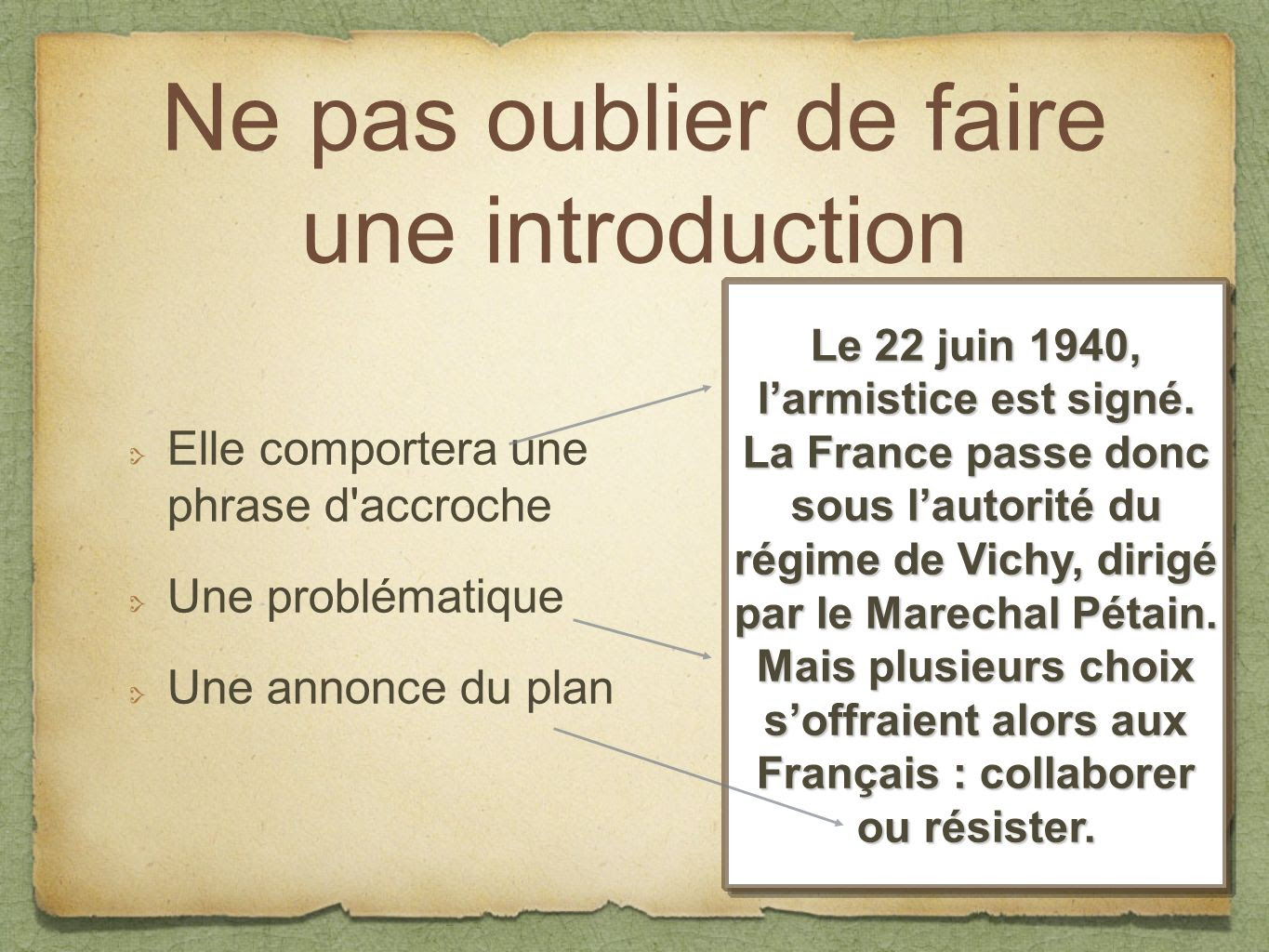 Ne pas oublier de faire une introduction

Elle comportera une phrase d'accroche

Une problématique

Une annonce du plan

Le 22 juin 1940, l’armistice est signé. La France passe donc sous l’autorité du régime de Vichy, dirigé par le Marechal Pétain. Mais plusieurs choix s’offraient alors aux Français : collaborer ou résister.